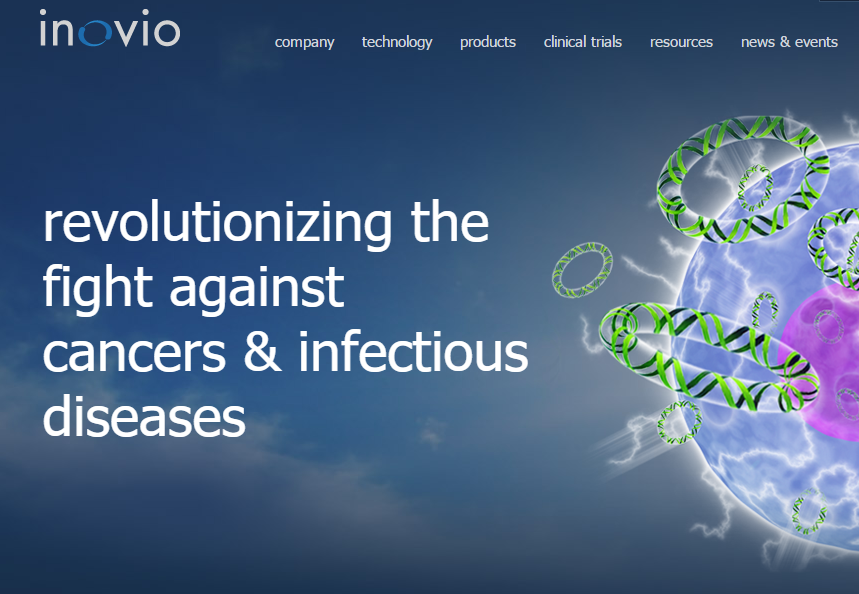 inovio

company technology products clinical trials resources news & events

revolutionizing the fight against cancers & infectious diseases